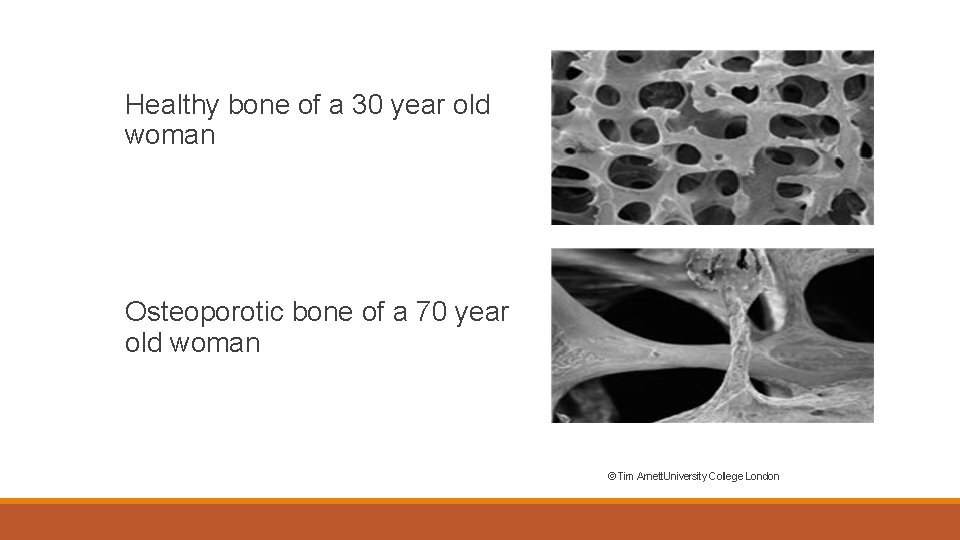 Healthy bone of a 30 year old woman

Osteoporotic bone of a 70 year old woman

©Tim ArnettUniversity College London